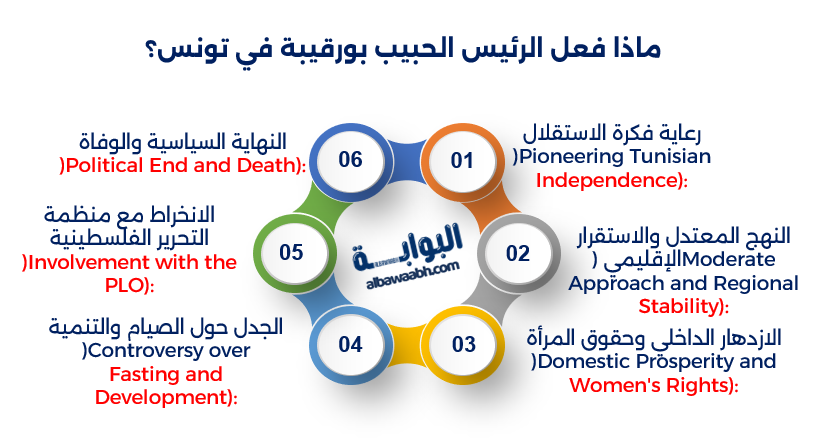 ماذا فعل الرئيس الحبيب بورقيبة في تونس؟

01

رعاية فكرة الاستقلال (Pioneering Tunisian Independence):

02

النهج المعتدل والاستقرار الإقليمي (Moderate Approach and Regional Stability):

03

الازدهار الداخلي وحقوق المرأة (Domestic Prosperity and Women's Rights):

04

الجدل حول الصيام والتنمية (Controversy over Fasting and Development):

05

الانخراط مع منظمة التحرير الفلسطينية (Involvement with the PLO):

06

النهاية السياسية والوفاة (Political End and Death):

البوابة
albawaabh.com